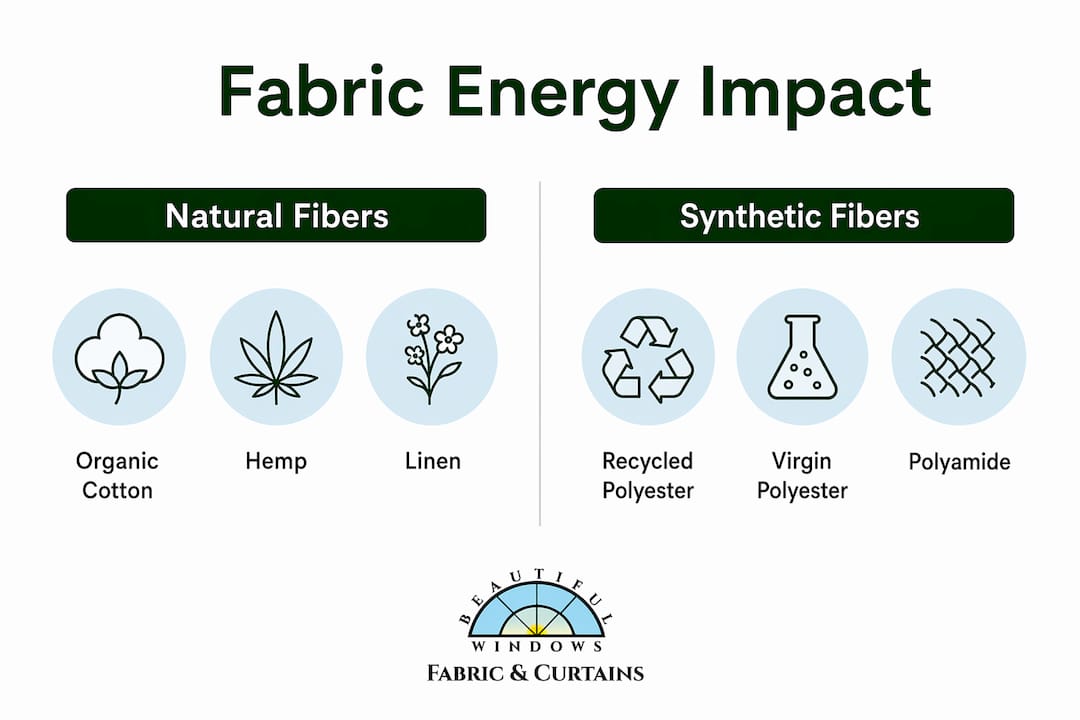 Fabric Energy Impact

Natural Fibers

Organic Cotton

Hemp

Linen

Synthetic Fibers

Recycled Polyester

Virgin Polyester

Polyamide

BEAUTIFUL
WINDOWS
FABRIC & CURTAINS